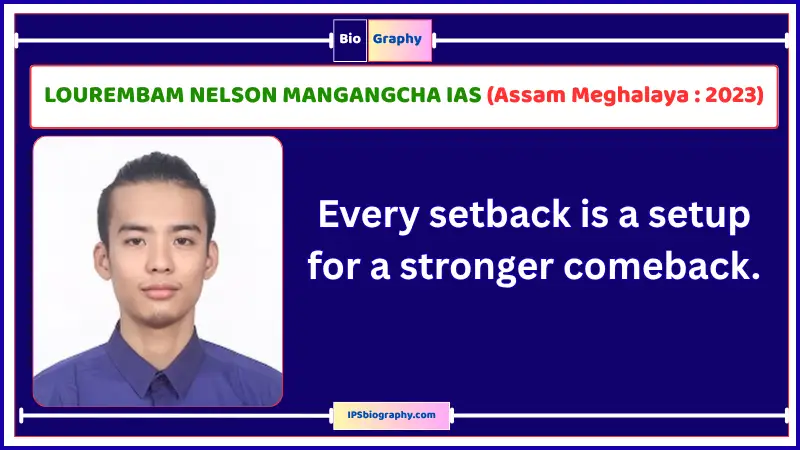 Bio Graphy

LOUREMBAM NELSON MANGANGCHA IAS (Assam Meghalaya : 2023)

Every setback is a setup for a stronger comeback.

IPSbiography.com